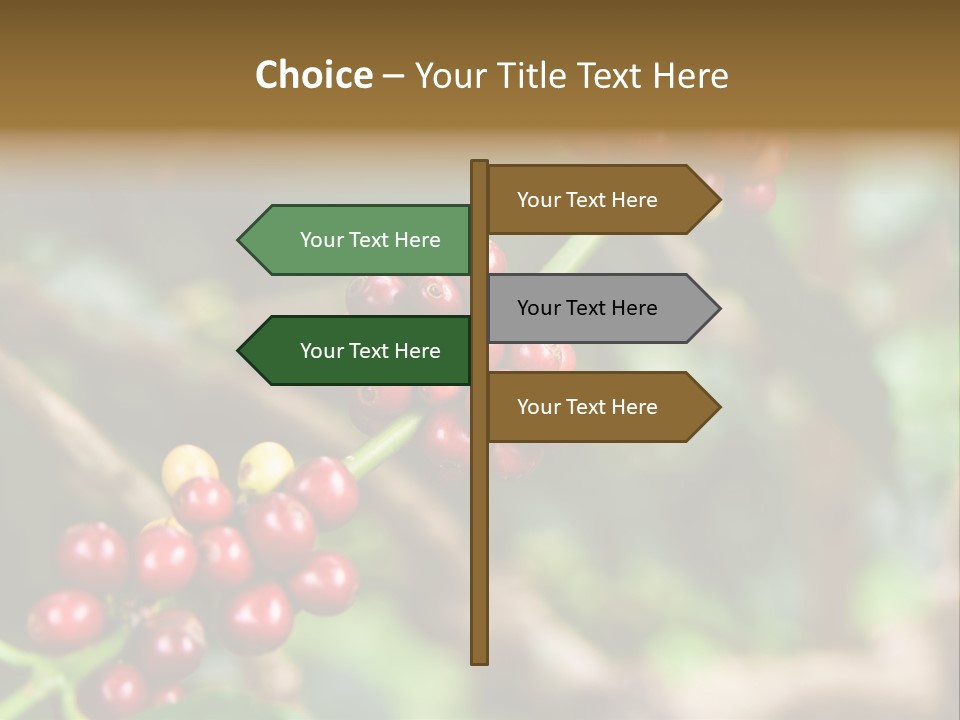 Choice – Your Title Text Here

Your Text Here

Your Text Here

Your Text Here

Your Text Here

Your Text Here